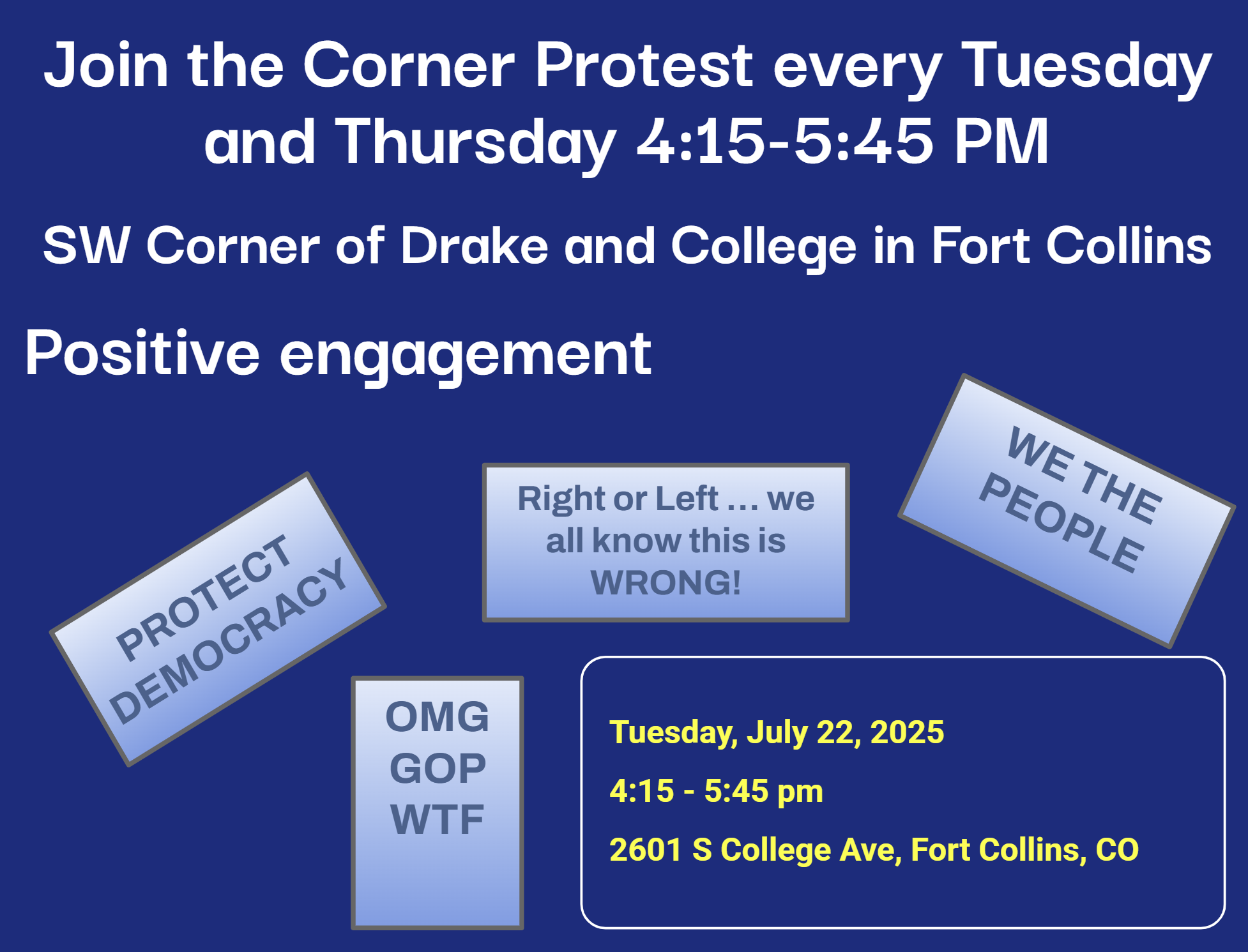 Join the Corner Protest every Tuesday and Thursday 4:15-5:45 PM

SW Corner of Drake and College in Fort Collins

Positive engagement

PROTECT DEMOCRACY

Right or Left … we all know this is WRONG!

WE THE PEOPLE

OMG GOP WTF

Tuesday, July 22, 2025

4:15 - 5:45 pm

2601 S College Ave, Fort Collins, CO